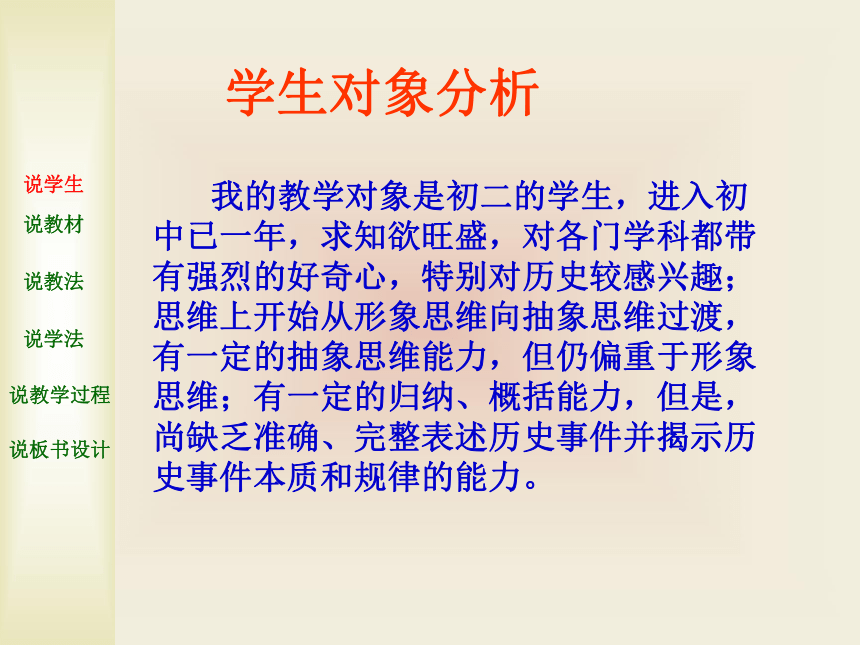 学生对象分析

说学生
说教材
说教法
说学法
说教学过程
说板书设计

我的教学对象是初二的学生，进入初中已一年，求知欲旺盛，对各门学科都带有强烈的好奇心，特别对历史较感兴趣；思维上开始从形象思维向抽象思维过渡，有一定的抽象思维能力，但仍偏重于形象思维；有一定的归纳、概括能力，但是，尚缺乏准确、完整表述历史事件并揭示历史事件本质和规律的能力。